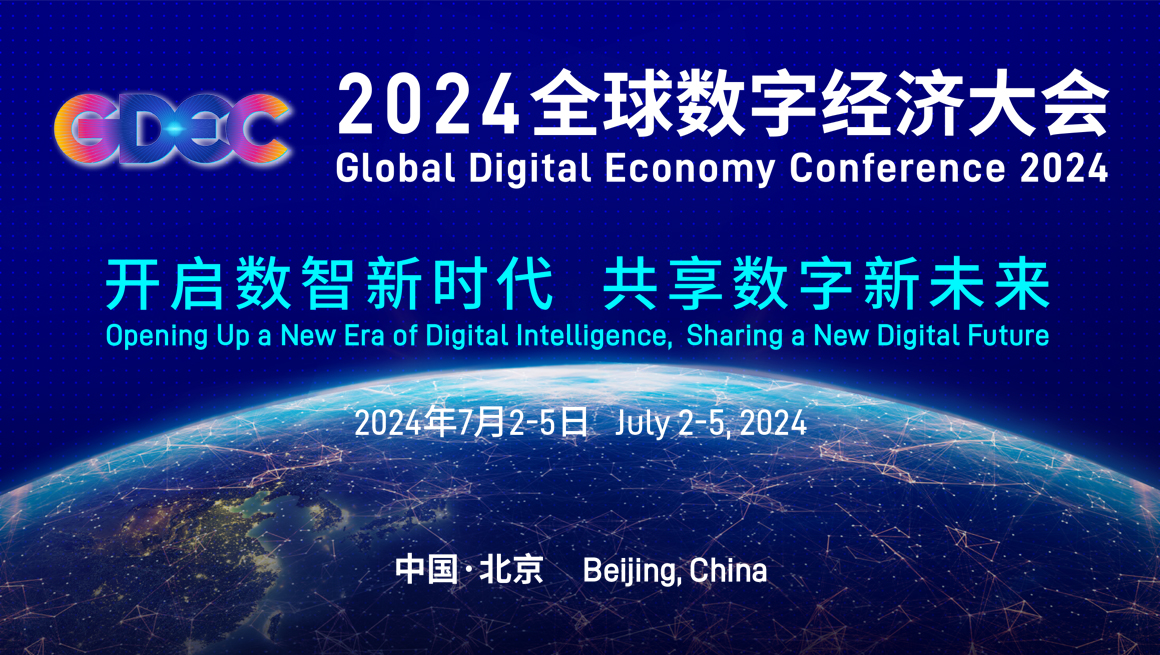 GDEC

2024全球数字经济大会
Global Digital Economy Conference 2024

开启数智新时代 共享数字新未来
Opening Up a New Era of Digital Intelligence, Sharing a New Digital Future

2024年7月2-5日 July 2-5, 2024

中国·北京 Beijing, China